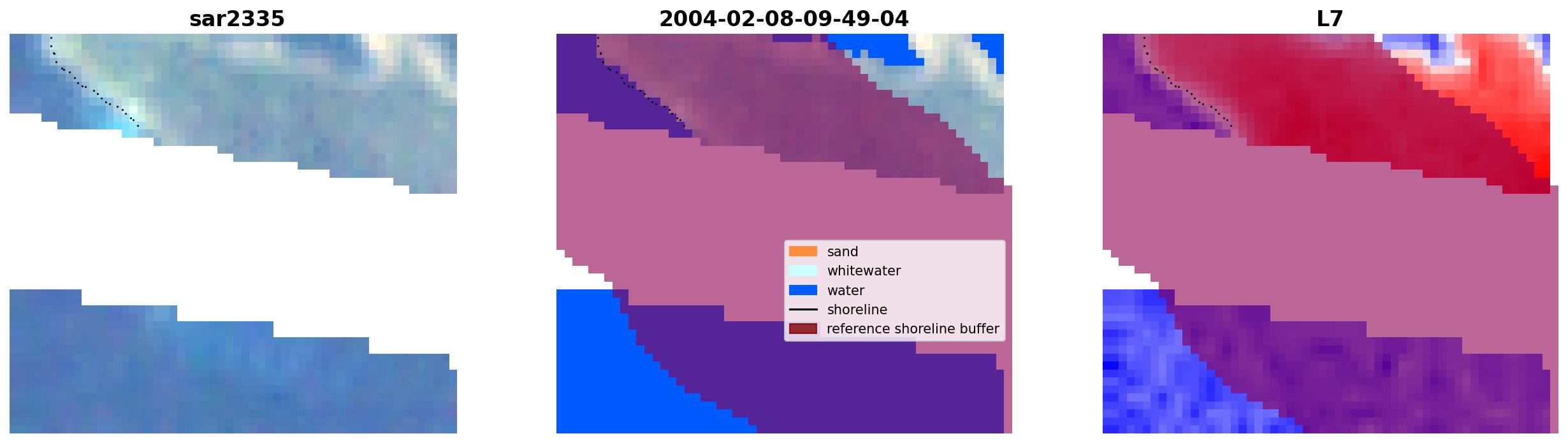 sar2335

2004-02-08-09-49-04

sand
whitewater
water
shoreline
reference shoreline buffer

L7